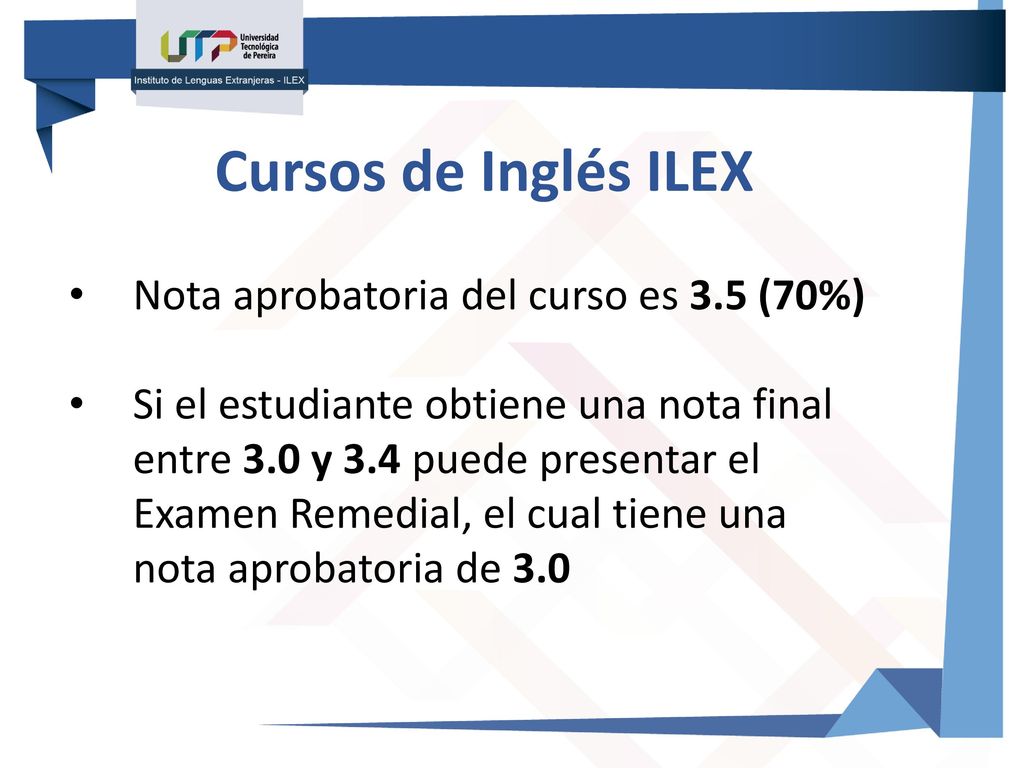 UTP Universidad Tecnológica de Pereira

Instituto de Lenguas Extranjeras - ILEX

Cursos de Inglés ILEX

• Nota aprobatoria del curso es 3.5 (70%)

• Si el estudiante obtiene una nota final entre 3.0 y 3.4 puede presentar el Examen Remedial, el cual tiene una nota aprobatoria de 3.0